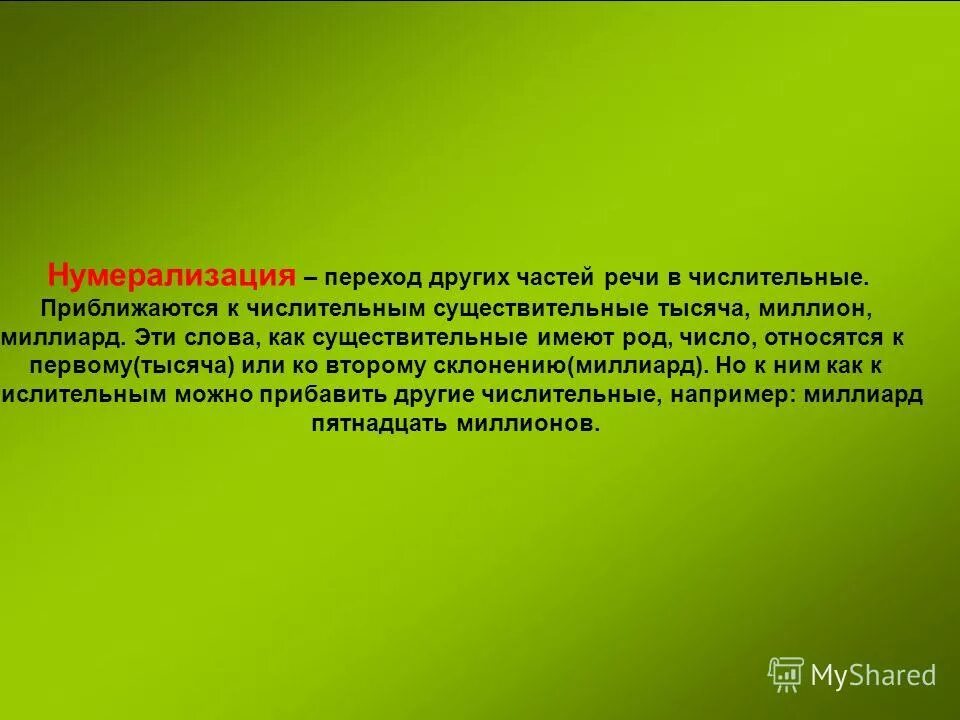 Нумерализация – переход других частей речи в числительные. Приближаются к числительным существительные тысяча, миллион, миллиард. Эти слова, как существительные имеют род, число, относятся к первому(тысяча) или ко второму склонению(миллиард). Но к ним как к ислительным можно прибавить другие числительные, например: миллиард пятнадцать миллионов.

MyShared